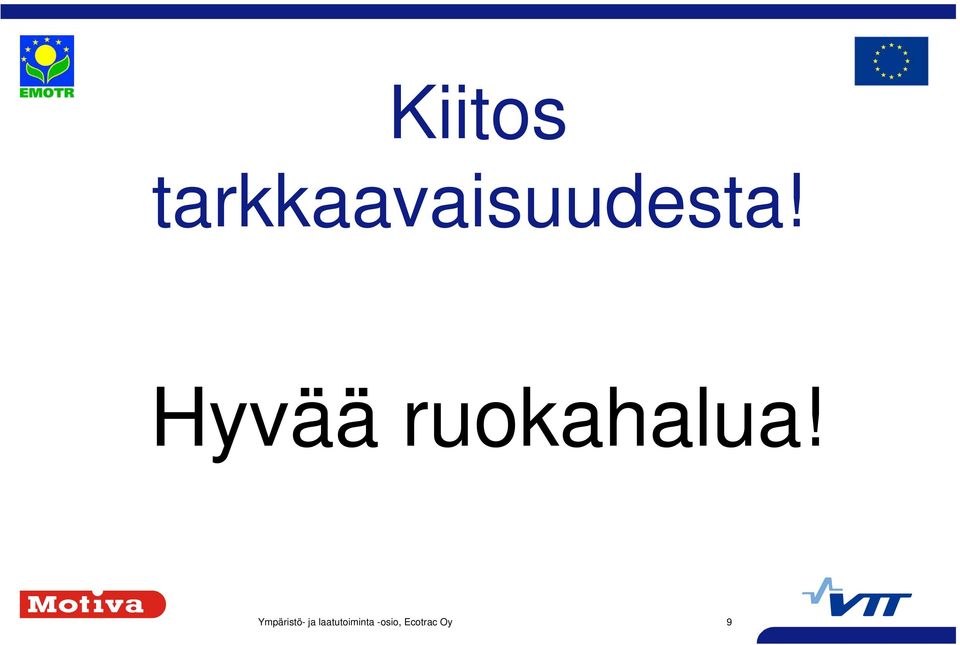 EMOTR

Kiitos tarkkaavaisuudesta!

Hyvää ruokahalua!

Motiva

Ympäristö- ja laatutoiminta -osio, Ecotrac Oy

9

VTT